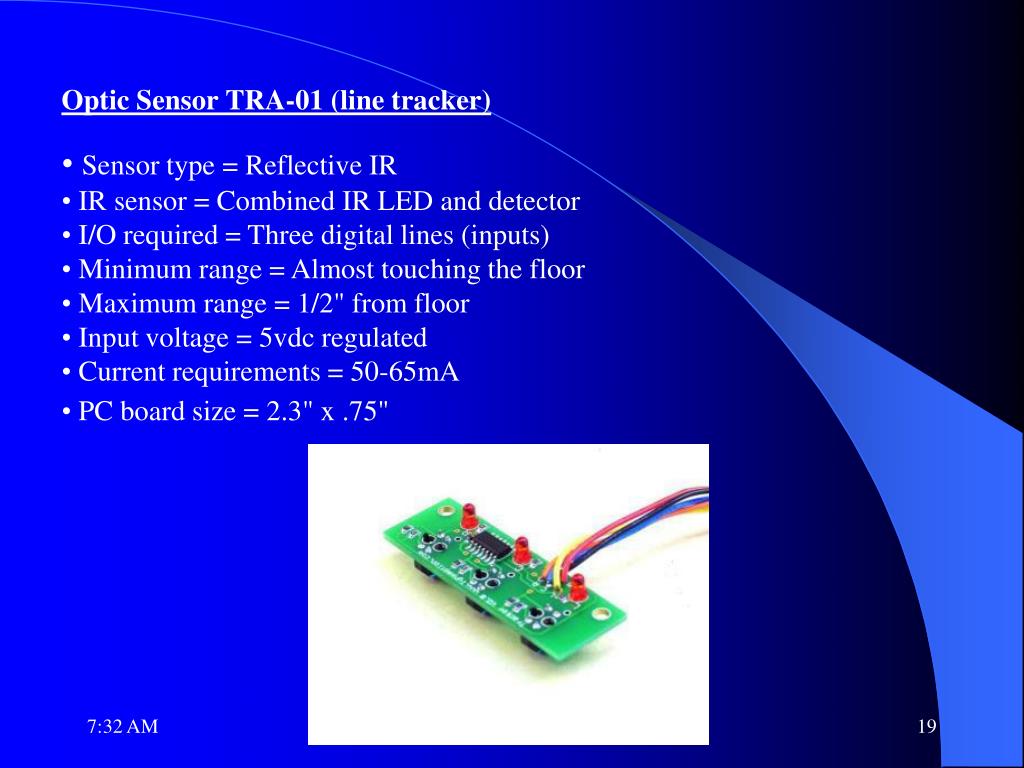 Optic Sensor TRA-01 (line tracker)

• Sensor type = Reflective IR
• IR sensor = Combined IR LED and detector
• I/O required = Three digital lines (inputs)
• Minimum range = Almost touching the floor
• Maximum range = 1/2" from floor
• Input voltage = 5vdc regulated
• Current requirements = 50-65mA
• PC board size = 2.3" x .75"

7:32 AM

19